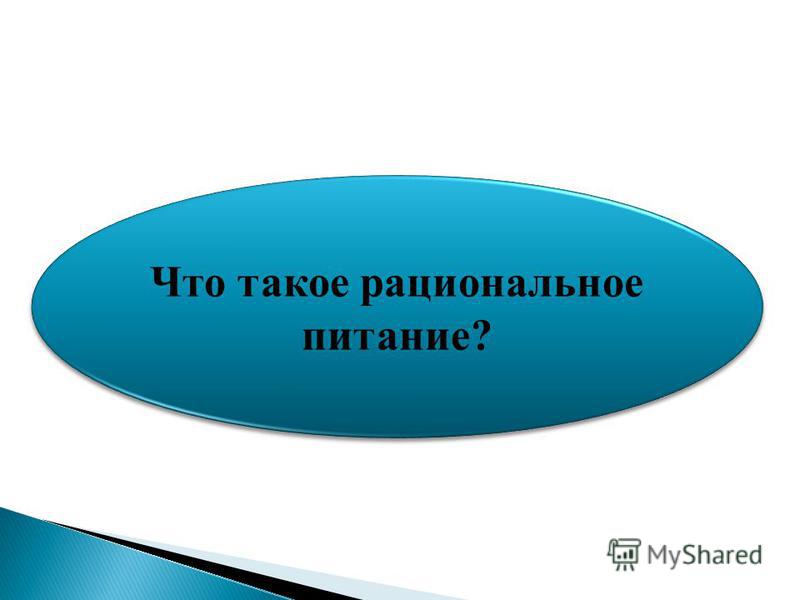 Что такое рациональное питание?

MyShared